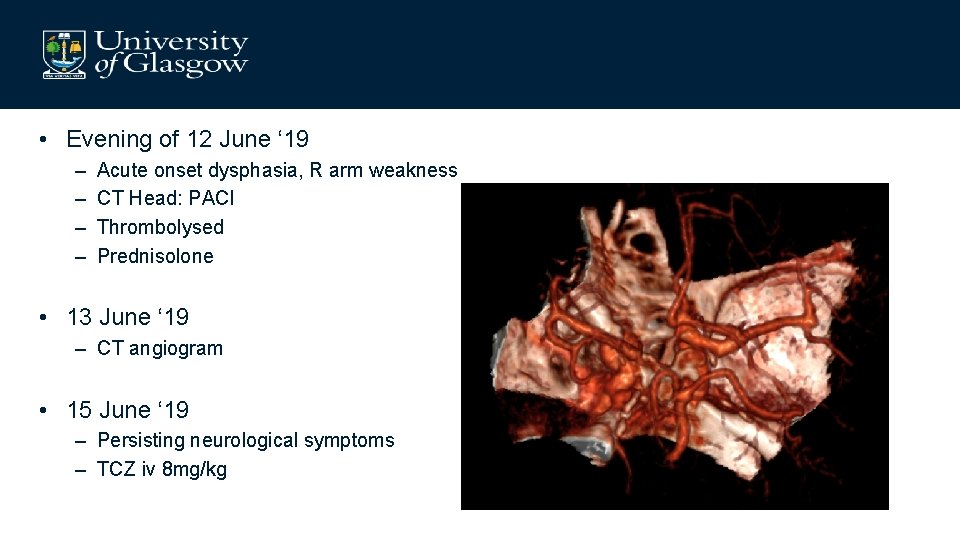 University of Glasgow

• Evening of 12 June ‘19
– Acute onset dysphasia, R arm weakness
– CT Head: PACI
– Thrombolysed
– Prednisolone

• 13 June ‘19
– CT angiogram

• 15 June ‘19
– Persisting neurological symptoms
– TCZ iv 8mg/kg